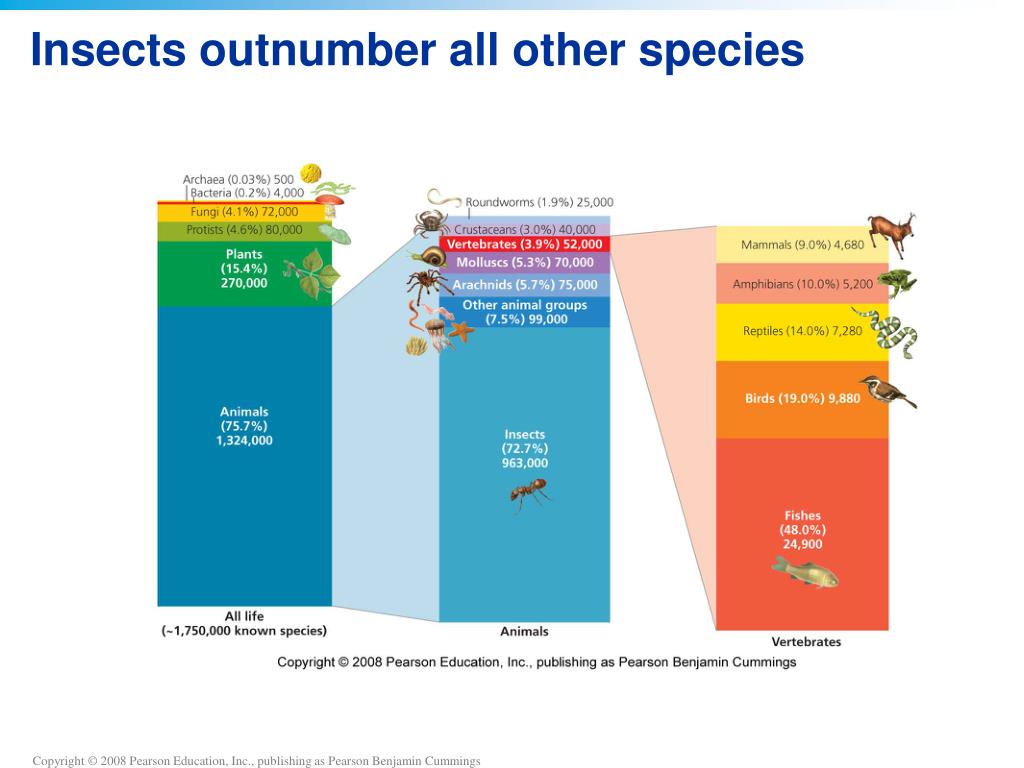 Insects outnumber all other species

Archaea (0.03%) 500
Bacteria (0.2%) 4,000
Fungi (4.1%) 72,000
Protists (4.6%) 80,000
Plants (15.4%) 270,000
Animals (75.7%) 1,324,000
All life (~1,750,000 known species)

Roundworms (1.9%) 25,000
Crustaceans (3.0%) 40,000
Vertebrates (3.9%) 52,000
Molluscs (5.3%) 70,000
Arachnids (5.7%) 75,000
Other animal groups (7.5%) 99,000
Insects (72.7%) 963,000
Animals

Mammals (9.0%) 4,680
Amphibians (10.0%) 5,200
Reptiles (14.0%) 7,280
Birds (19.0%) 9,880
Fishes (48.0%) 24,900
Vertebrates

Copyright © 2008 Pearson Education, Inc., publishing as Pearson Benjamin Cummings

Copyright © 2008 Pearson Education, Inc., publishing as Pearson Benjamin Cummings